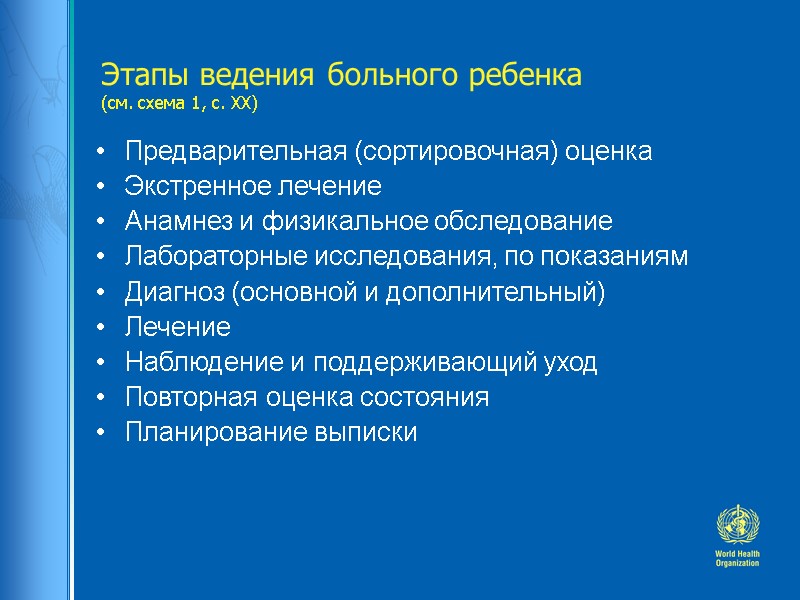 Этапы ведения больного ребенка
(см. схема 1, с. XX)

• Предварительная (сортировочная) оценка
• Экстренное лечение
• Анамнез и физикальное обследование
• Лабораторные исследования, по показаниям
• Диагноз (основной и дополнительный)
• Лечение
• Наблюдение и поддерживающий уход
• Повторная оценка состояния
• Планирование выписки

World Health Organization